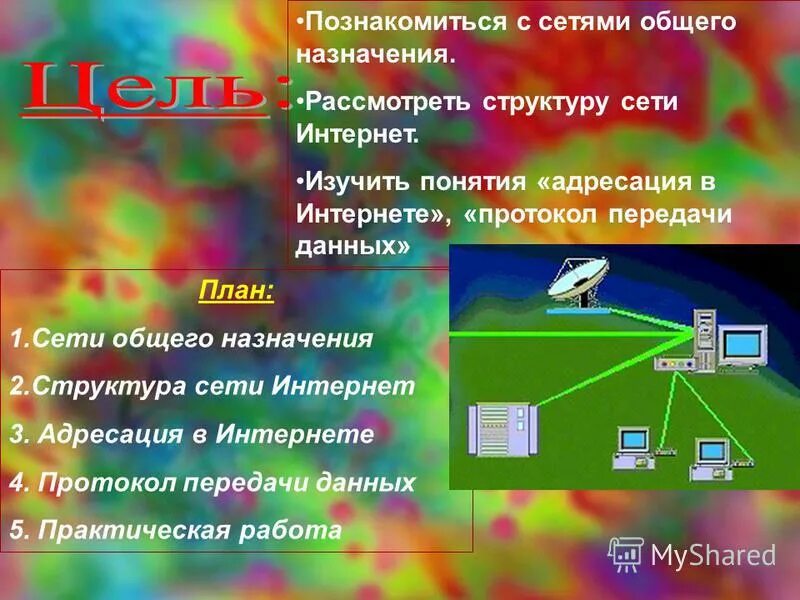 Цель:

•Познакомиться с сетями общего назначения.

•Рассмотреть структуру сети Интернет.

•Изучить понятия «адресация в Интернете», «протокол передачи данных»

План:

1.Сети общего назначения

2.Структура сети Интернет

3. Адресация в Интернете

4. Протокол передачи данных

5. Практическая работа

MyShared